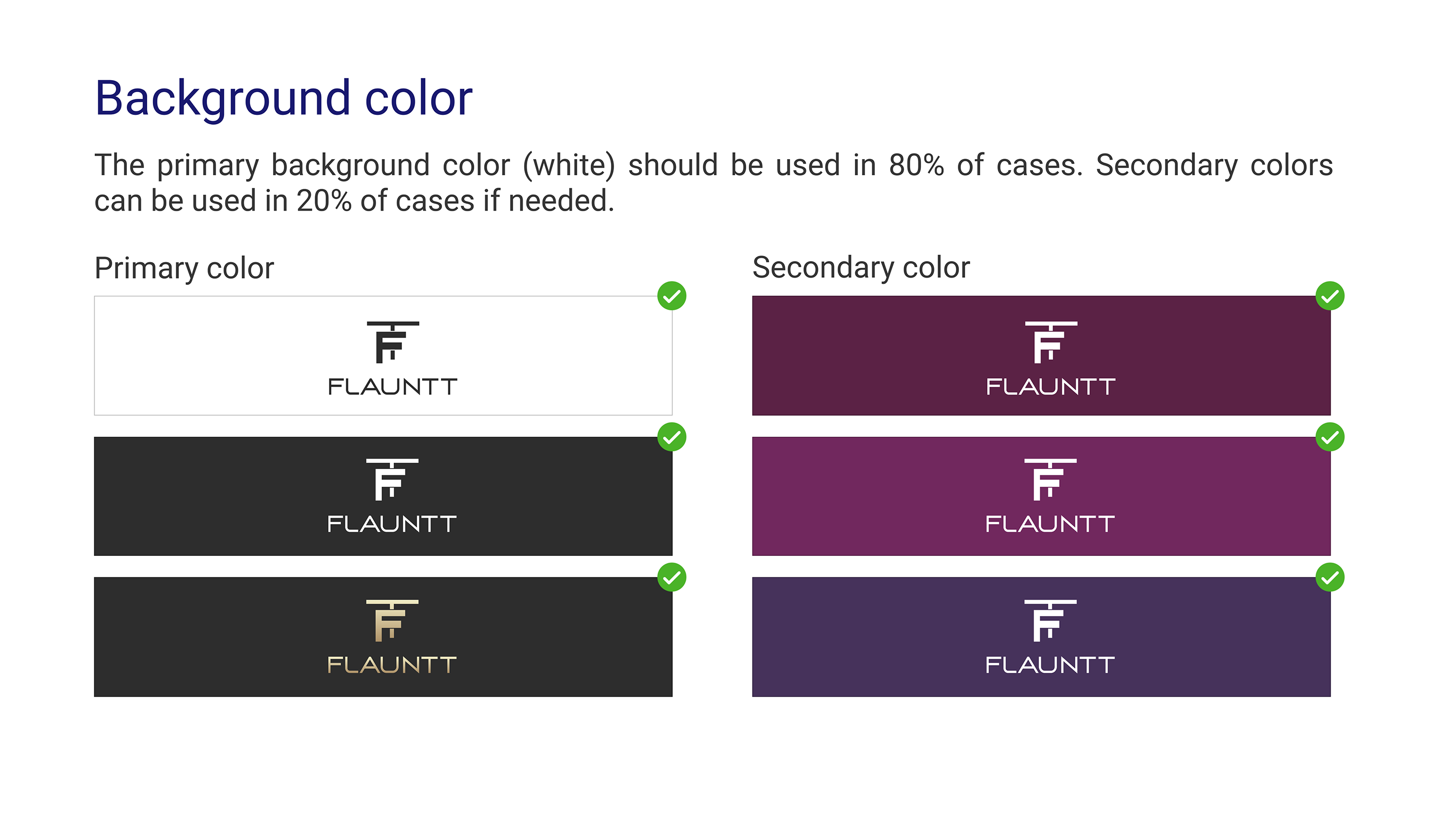 Background color

The primary background color (white) should be used in 80% of cases. Secondary colors can be used in 20% of cases if needed.

Primary color

FLAUNTT

FLAUNTT

FLAUNTT

Secondary color

FLAUNTT

FLAUNTT

FLAUNTT